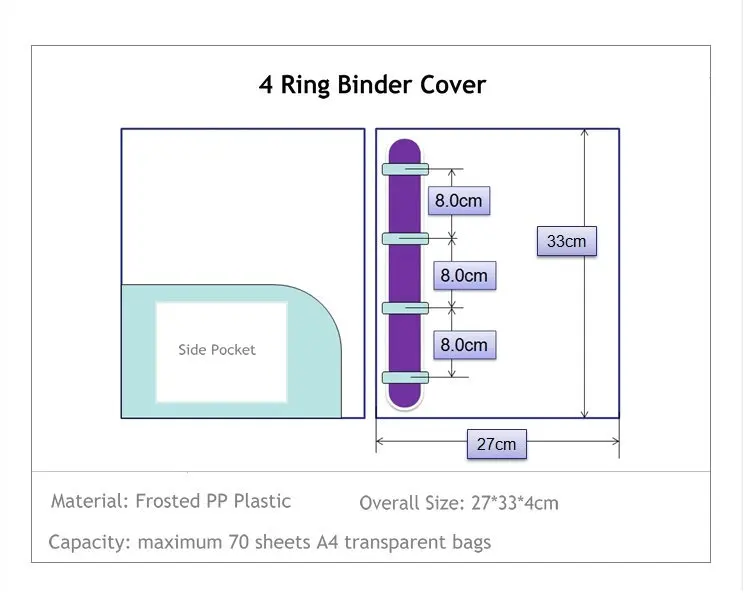 4 Ring Binder Cover

Side Pocket

8.0cm

8.0cm

8.0cm

33cm

27cm

Material: Frosted PP Plastic

Overall Size: 27*33*4cm

Capacity: maximum 70 sheets A4 transparent bags